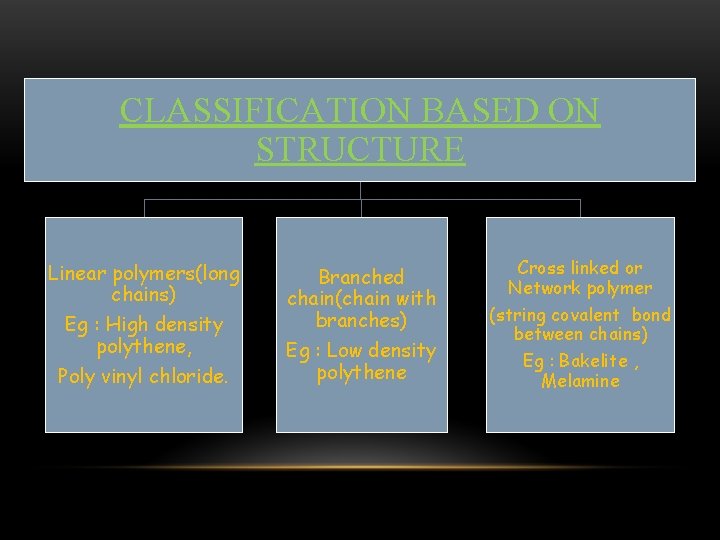 CLASSIFICATION BASED ON STRUCTURE

Linear polymers(long chains)
Eg : High density polythene,
Poly vinyl chloride.

Branched chain(chain with branches)
Eg : Low density polythene

Cross linked or Network polymer
(string covalent bond between chains)
Eg : Bakelite , Melamine